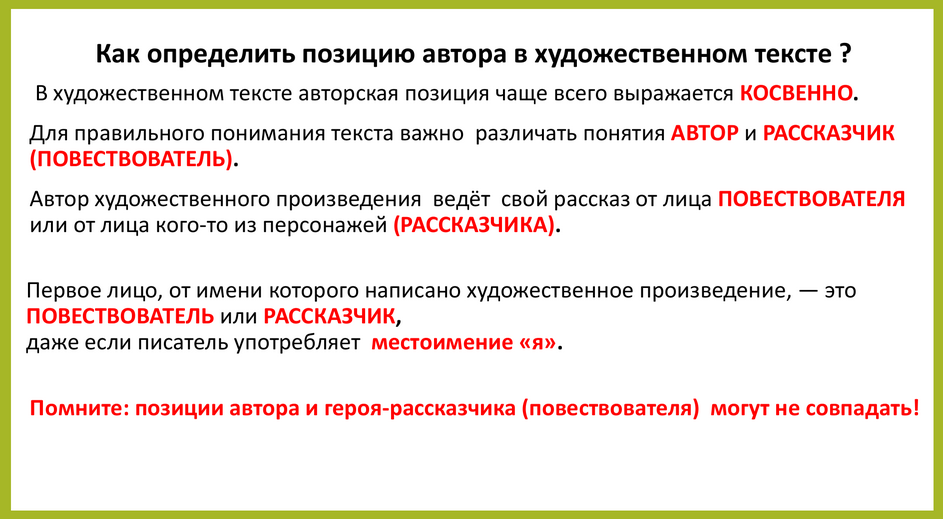 Как определить позицию автора в художественном тексте ?

В художественном тексте авторская позиция чаще всего выражается КОСВЕННО.

Для правильного понимания текста важно различать понятия АВТОР и РАССКАЗЧИК (ПОВЕСТВОВАТЕЛЬ).

Автор художественного произведения ведёт свой рассказ от лица ПОВЕСТВОВАТЕЛЯ или от лица кого-то из персонажей (РАССКАЗЧИКА).

Первое лицо, от имени которого написано художественное произведение, — это ПОВЕСТВОВАТЕЛЬ или РАССКАЗЧИК,
даже если писатель употребляет местоимение «я».

Помните: позиции автора и героя-рассказчика (повествователя) могут не совпадать!